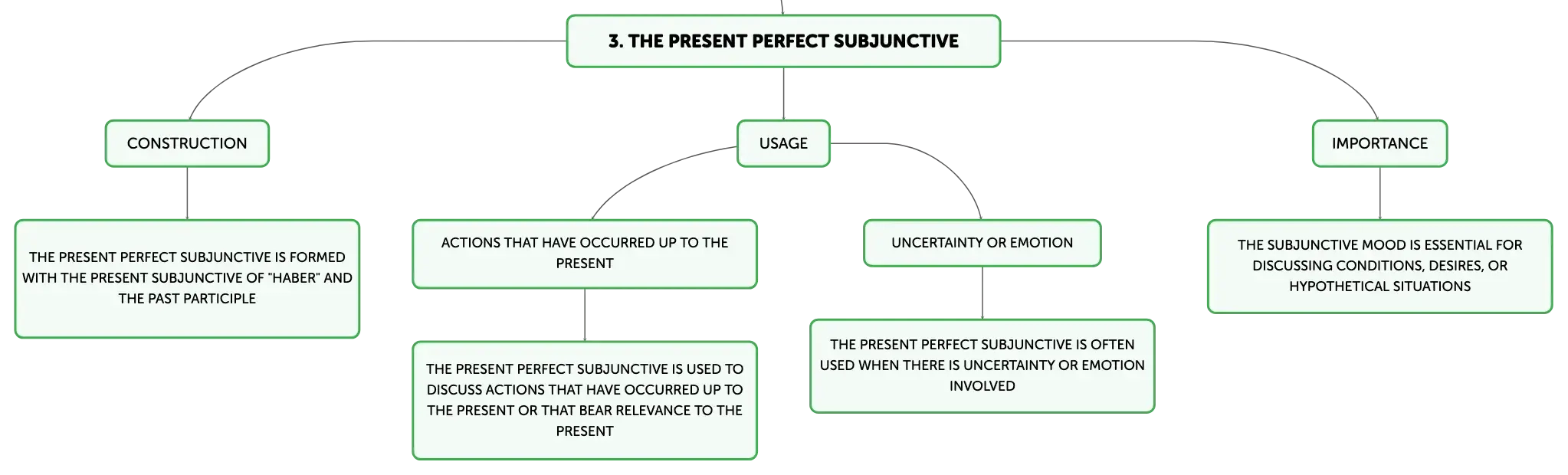 3. THE PRESENT PERFECT SUBJUNCTIVE

CONSTRUCTION

THE PRESENT PERFECT SUBJUNCTIVE IS FORMED WITH THE PRESENT SUBJUNCTIVE OF "HABER" AND THE PAST PARTICIPLE

USAGE

ACTIONS THAT HAVE OCCURRED UP TO THE PRESENT

THE PRESENT PERFECT SUBJUNCTIVE IS USED TO DISCUSS ACTIONS THAT HAVE OCCURRED UP TO THE PRESENT OR THAT BEAR RELEVANCE TO THE PRESENT

UNCERTAINTY OR EMOTION

THE PRESENT PERFECT SUBJUNCTIVE IS OFTEN USED WHEN THERE IS UNCERTAINTY OR EMOTION INVOLVED

IMPORTANCE

THE SUBJUNCTIVE MOOD IS ESSENTIAL FOR DISCUSSING CONDITIONS, DESIRES, OR HYPOTHETICAL SITUATIONS